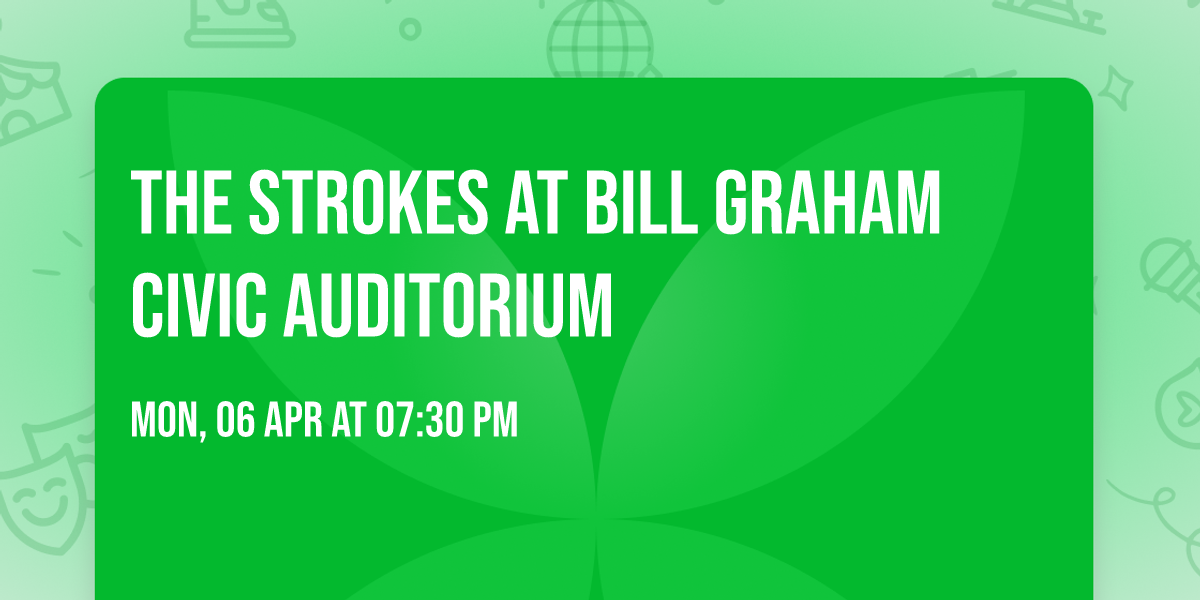 THE STROKES AT BILL GRAHAM CIVIC AUDITORIUM

MON, 06 APR AT 07:30 PM